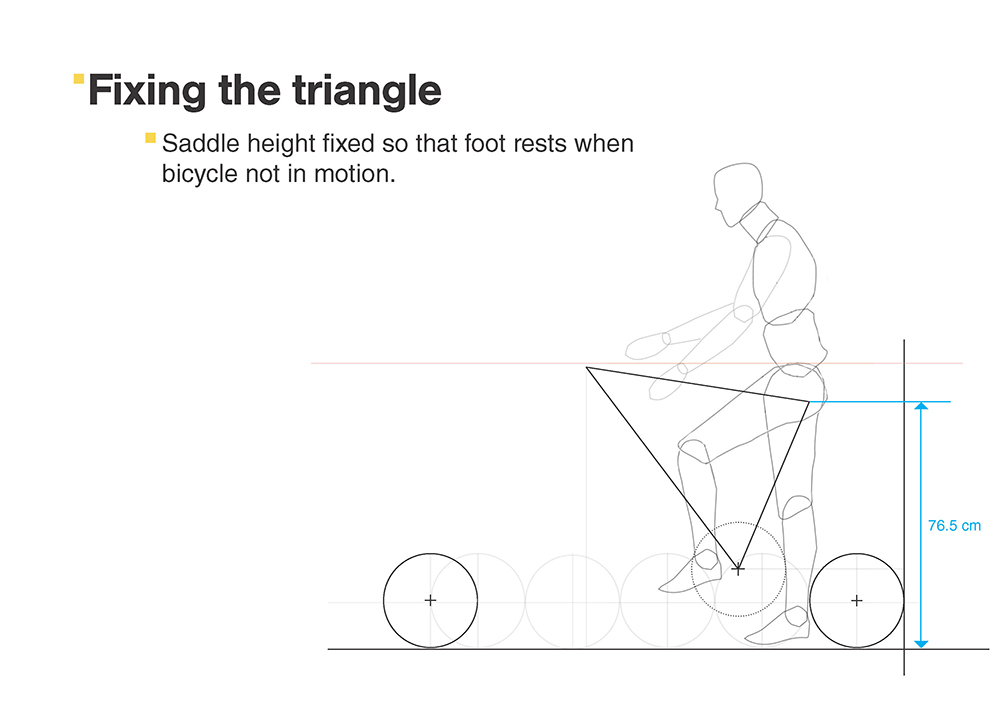 Fixing the triangle

Saddle height fixed so that foot rests when bicycle not in motion.

76.5 cm